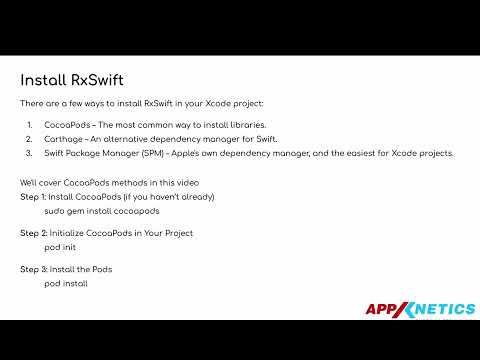 Install RxSwift

There are a few ways to install RxSwift in your Xcode project:

1. CocoaPods – The most common way to install libraries.
2. Carthage – An alternative dependency manager for Swift.
3. Swift Package Manager (SPM) – Apple's own dependency manager, and the easiest for Xcode projects.

We'll cover CocoaPods methods in this video
Step 1: Install CocoaPods (if you haven't already)
sudo gem install cocoapods

Step 2: Initialize CocoaPods in Your Project
pod init

Step 3: Install the Pods
pod install

APPKNETICS